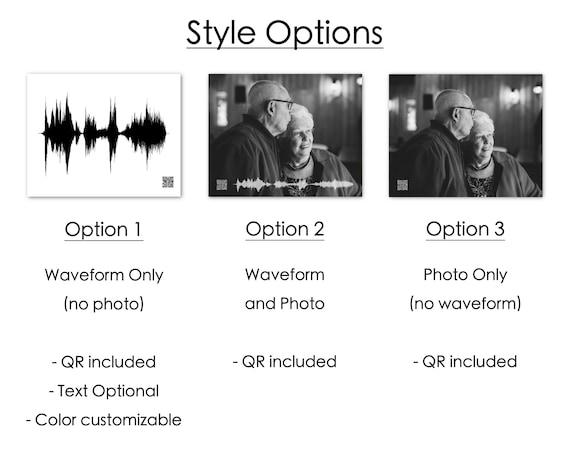 Style Options

Option 1

Waveform Only
(no photo)

- QR included
- Text Optional
- Color customizable

Option 2

Waveform
and Photo

- QR included

Option 3

Photo Only
(no waveform)

- QR included